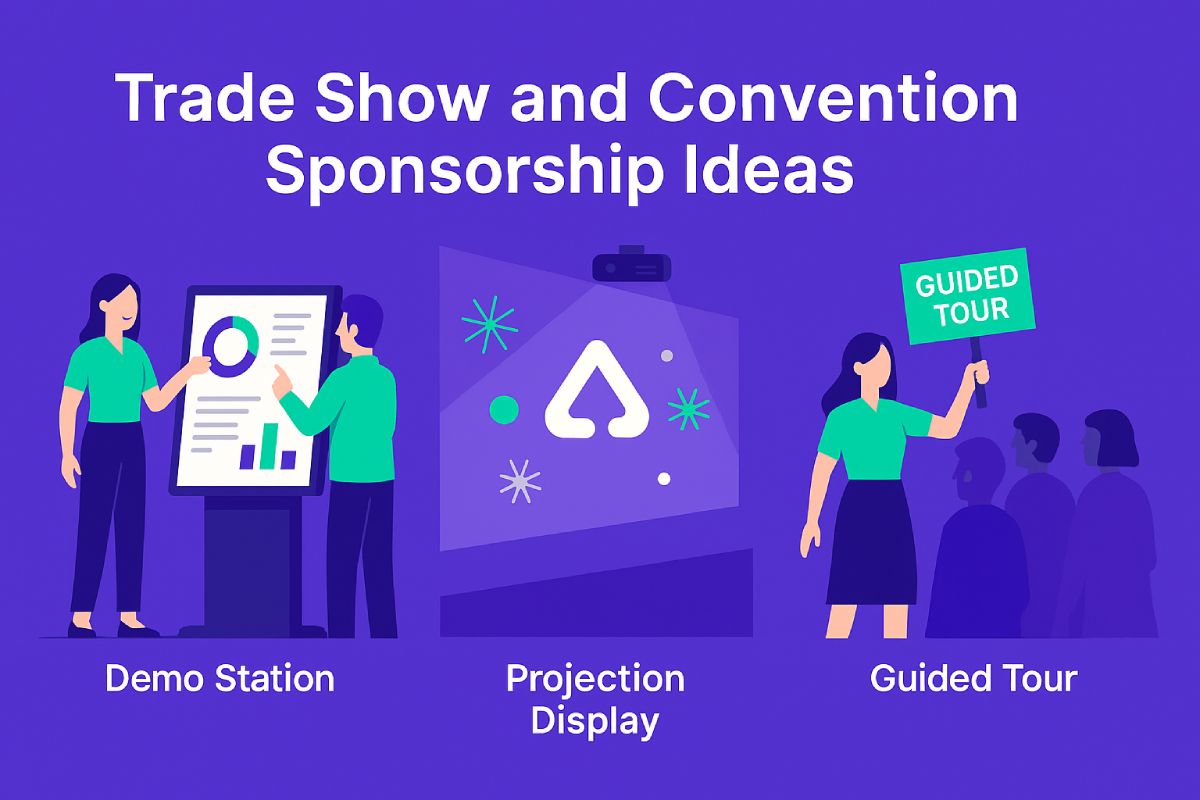 Trade Show and Convention Sponsorship Ideas

GUIDED TOUR

Demo Station

Projection Display

Guided Tour